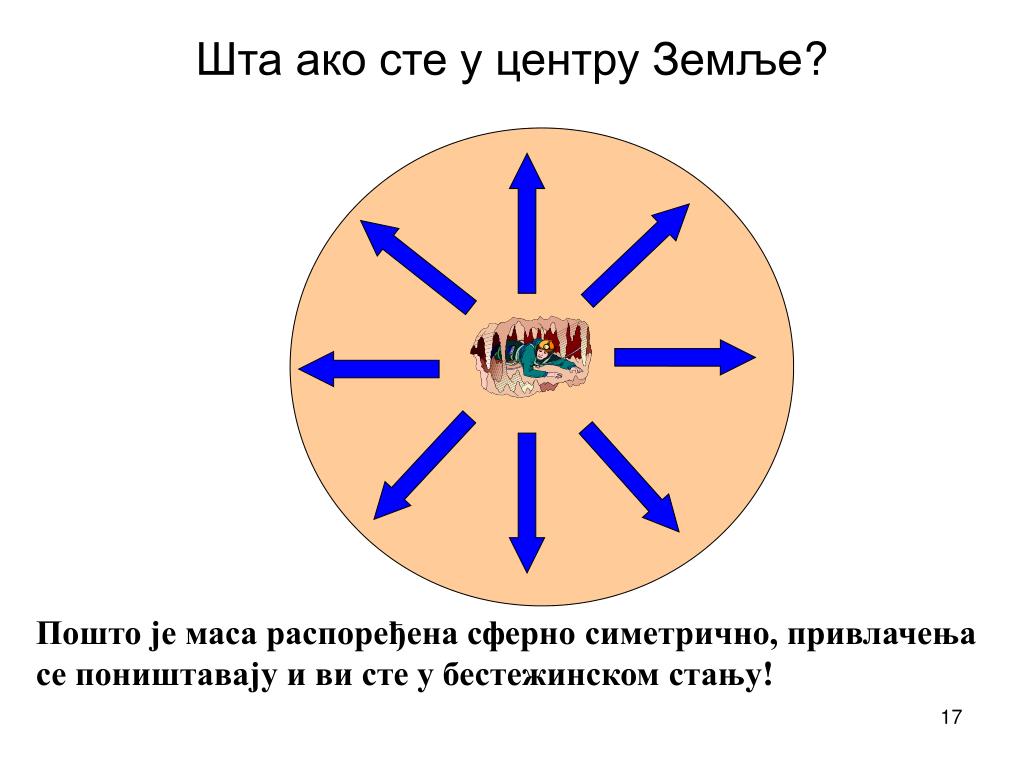 Шта ако сте у центру Земље?

Пошто је маса распоређена сферно симетрично, привлачења се поништавају и ви сте у бестежинском стању!

17